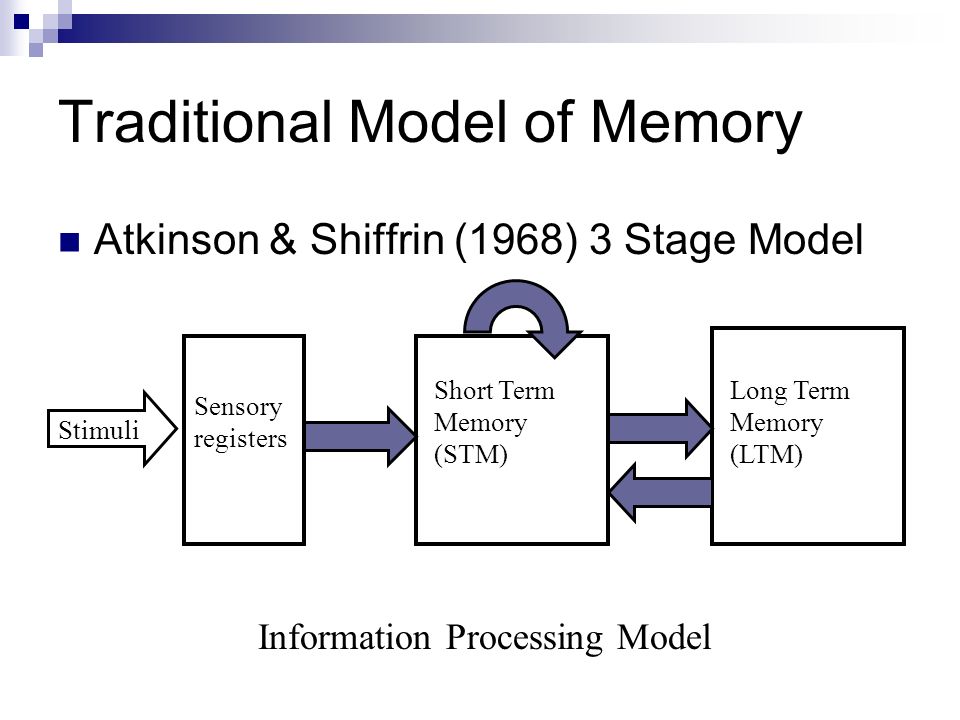 Traditional Model of Memory

Atkinson & Shiffrin (1968) 3 Stage Model

Stimuli

Sensory registers

Short Term Memory (STM)

Long Term Memory (LTM)

Information Processing Model